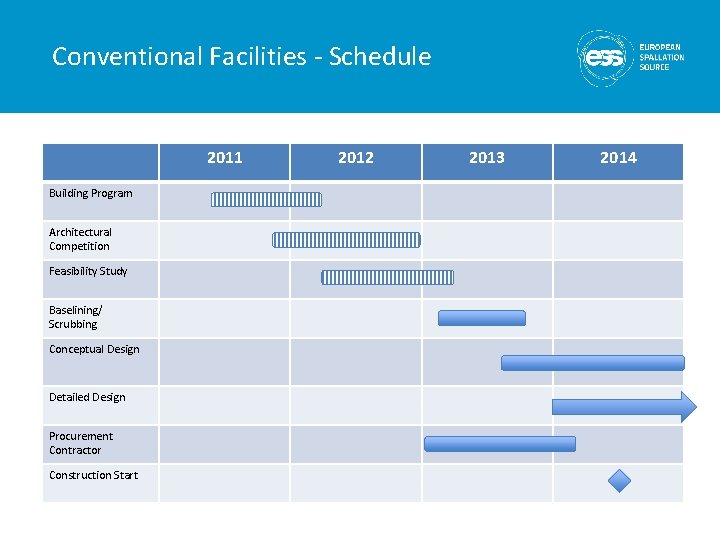 Conventional Facilities - Schedule

ess EUROPEAN SPALLATION SOURCE

| | 2011 | 2012 | 2013 | 2014 |
|---|---|---|---|---|
| Building Program | | | | |
| Architectural Competition | | | | |
| Feasibility Study | | | | |
| Baselining/ Scrubbing | | | | |
| Conceptual Design | | | | |
| Detailed Design | | | | |
| Procurement Contractor | | | | |
| Construction Start | | | | |